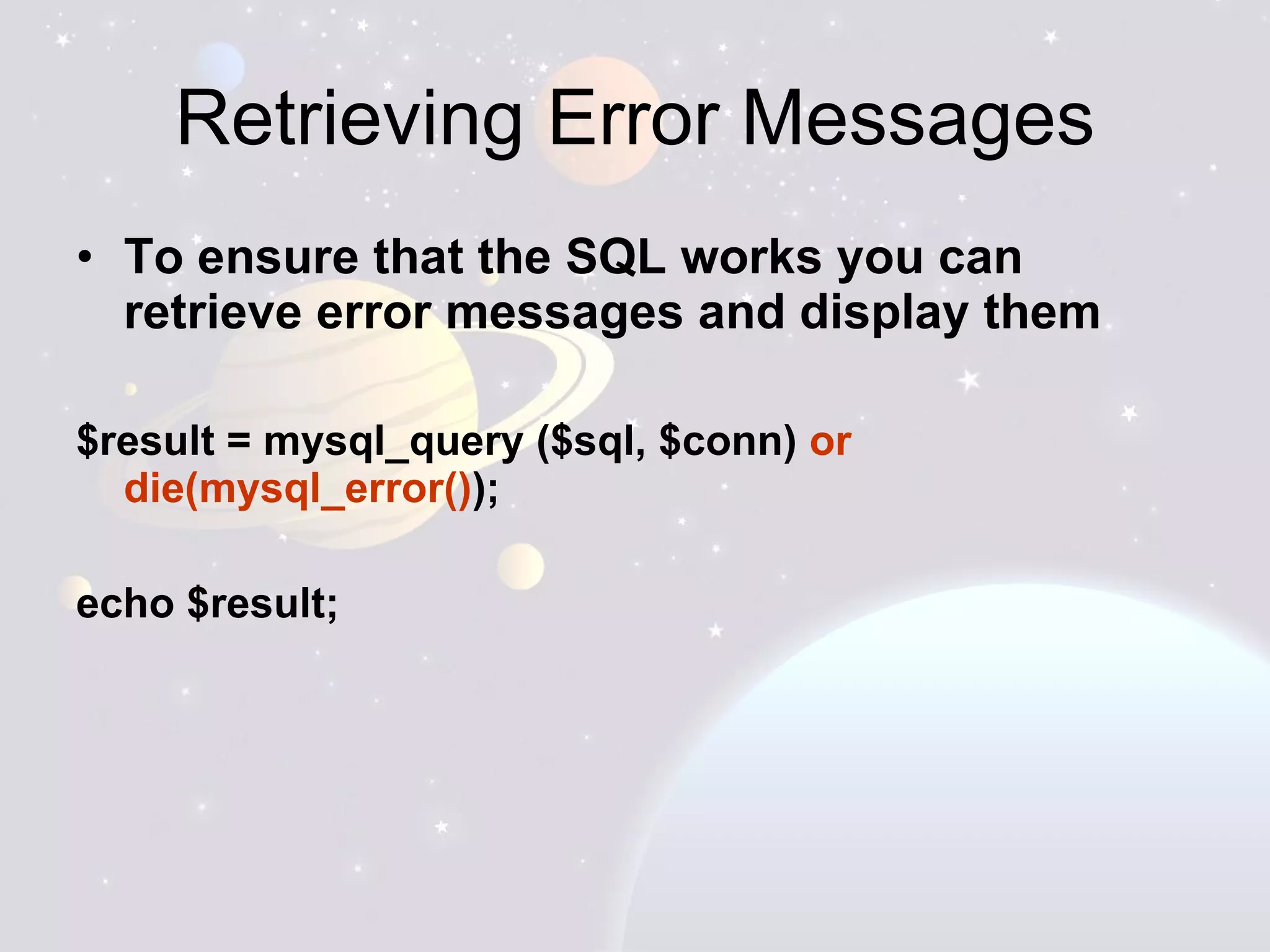 Retrieving Error Messages

• To ensure that the SQL works you can retrieve error messages and display them

$result = mysql_query ($sql, $conn) or die(mysql_error());

echo $result;